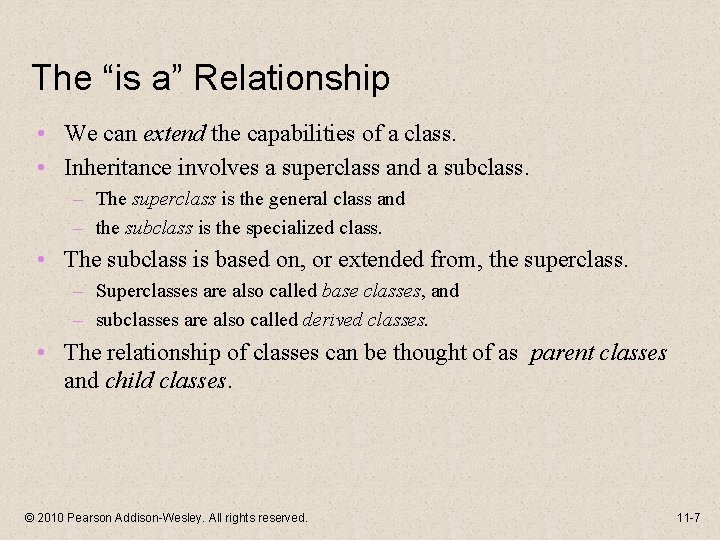 The “is a” Relationship

• We can extend the capabilities of a class.
• Inheritance involves a superclass and a subclass.
– The superclass is the general class and
– the subclass is the specialized class.
• The subclass is based on, or extended from, the superclass.
– Superclasses are also called base classes, and
– subclasses are also called derived classes.
• The relationship of classes can be thought of as parent classes and child classes.

© 2010 Pearson Addison-Wesley. All rights reserved.

11-7